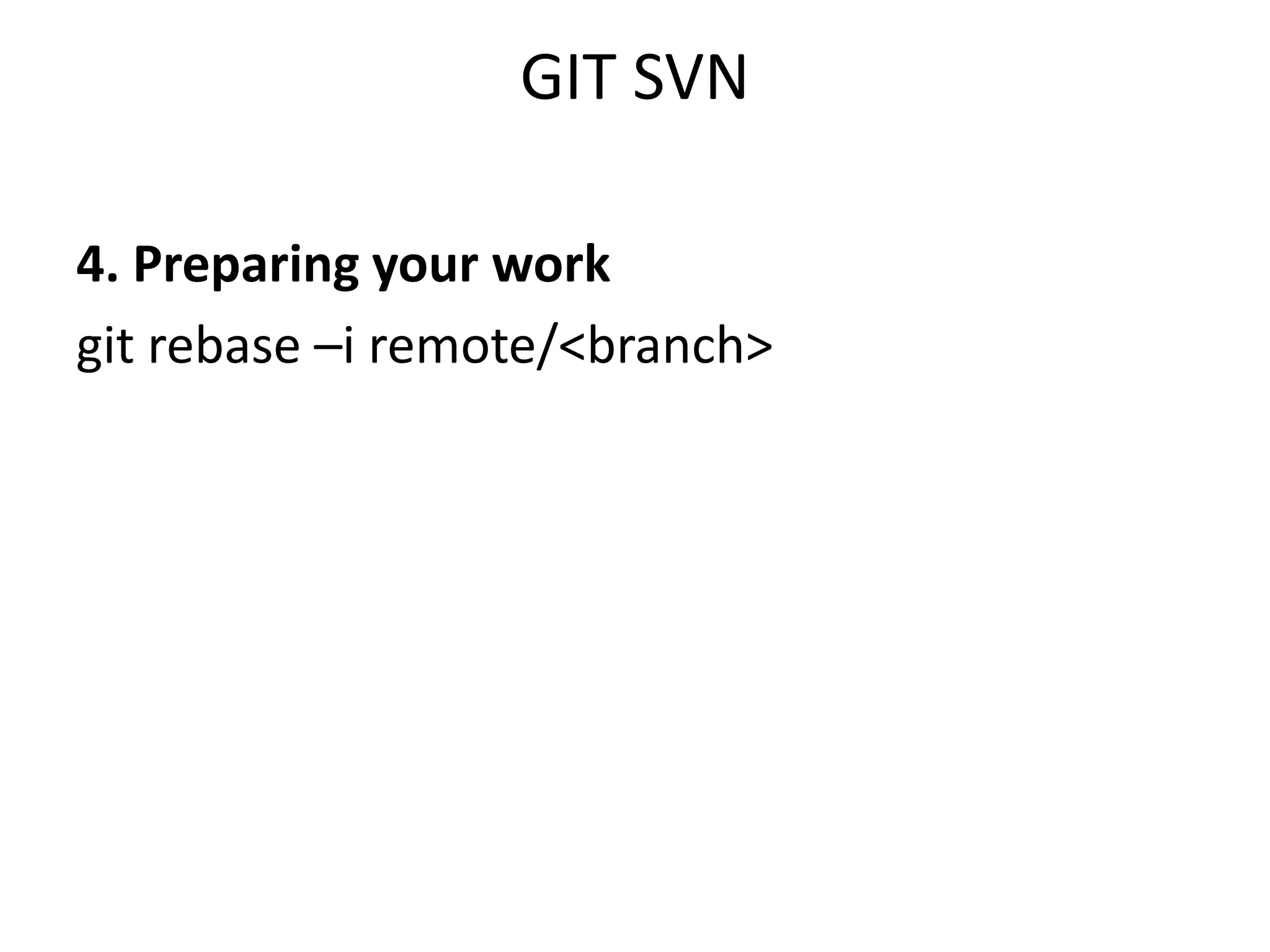 GIT SVN

4. Preparing your work

git rebase –i remote/<branch>